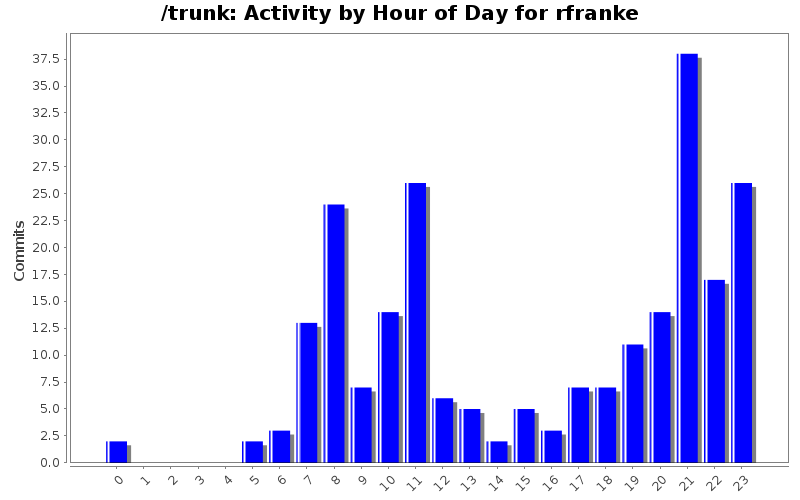 /trunk: Activity by Hour of Day for rfranke

Commits

37.5
35.0
32.5
30.0
27.5
25.0
22.5
20.0
17.5
15.0
12.5
10.0
7.5
5.0
2.5
0.0

0 1 2 3 4 5 6 7 8 9 10 11 12 13 14 15 16 17 18 19 20 21 22 23